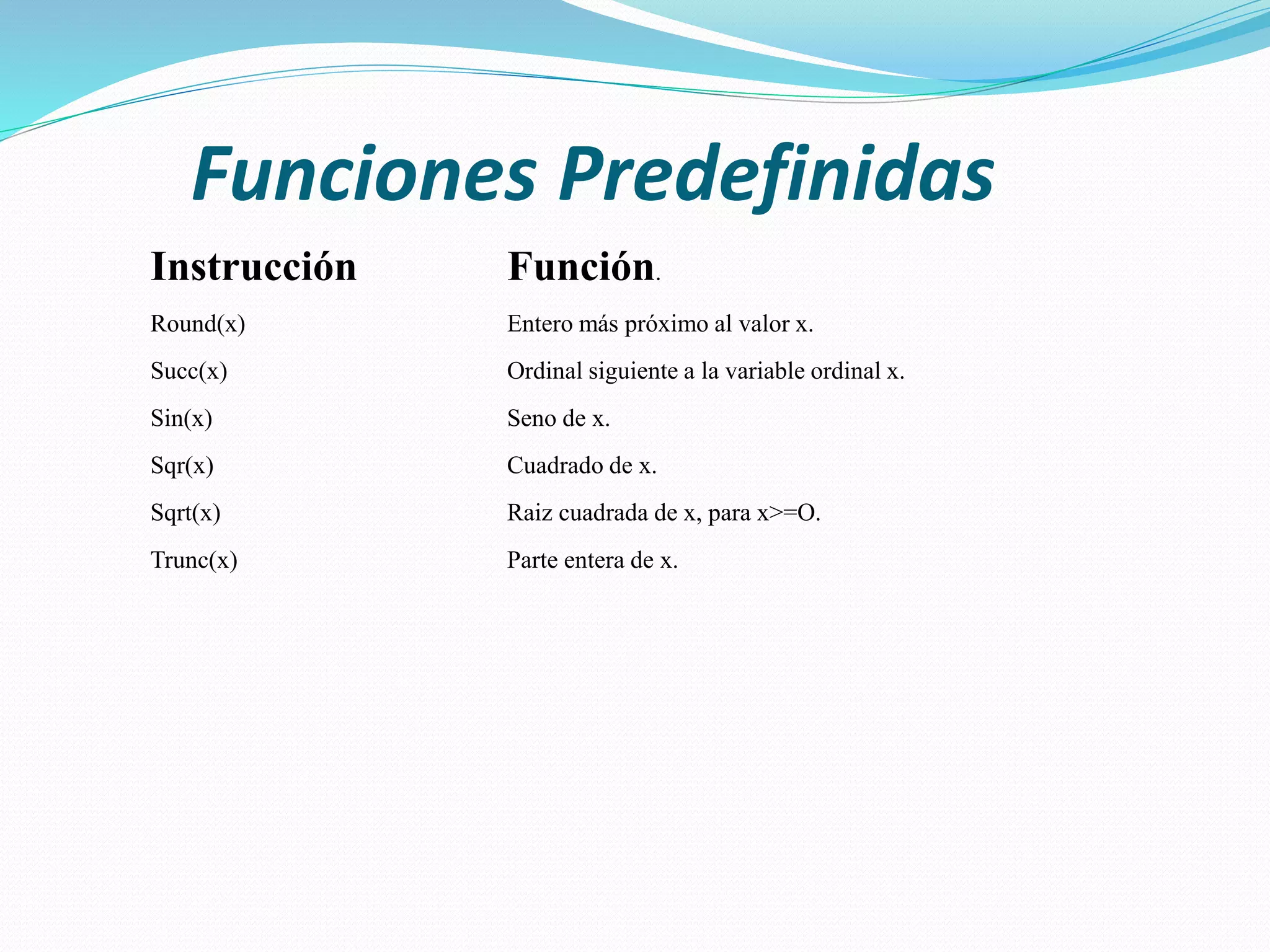 Funciones Predefinidas

| Instrucción | Función. |
|---|---|
| Round(x) | Entero más próximo al valor x. |
| Succ(x) | Ordinal siguiente a la variable ordinal x. |
| Sin(x) | Seno de x. |
| Sqr(x) | Cuadrado de x. |
| Sqrt(x) | Raiz cuadrada de x, para x>=O. |
| Trunc(x) | Parte entera de x. |